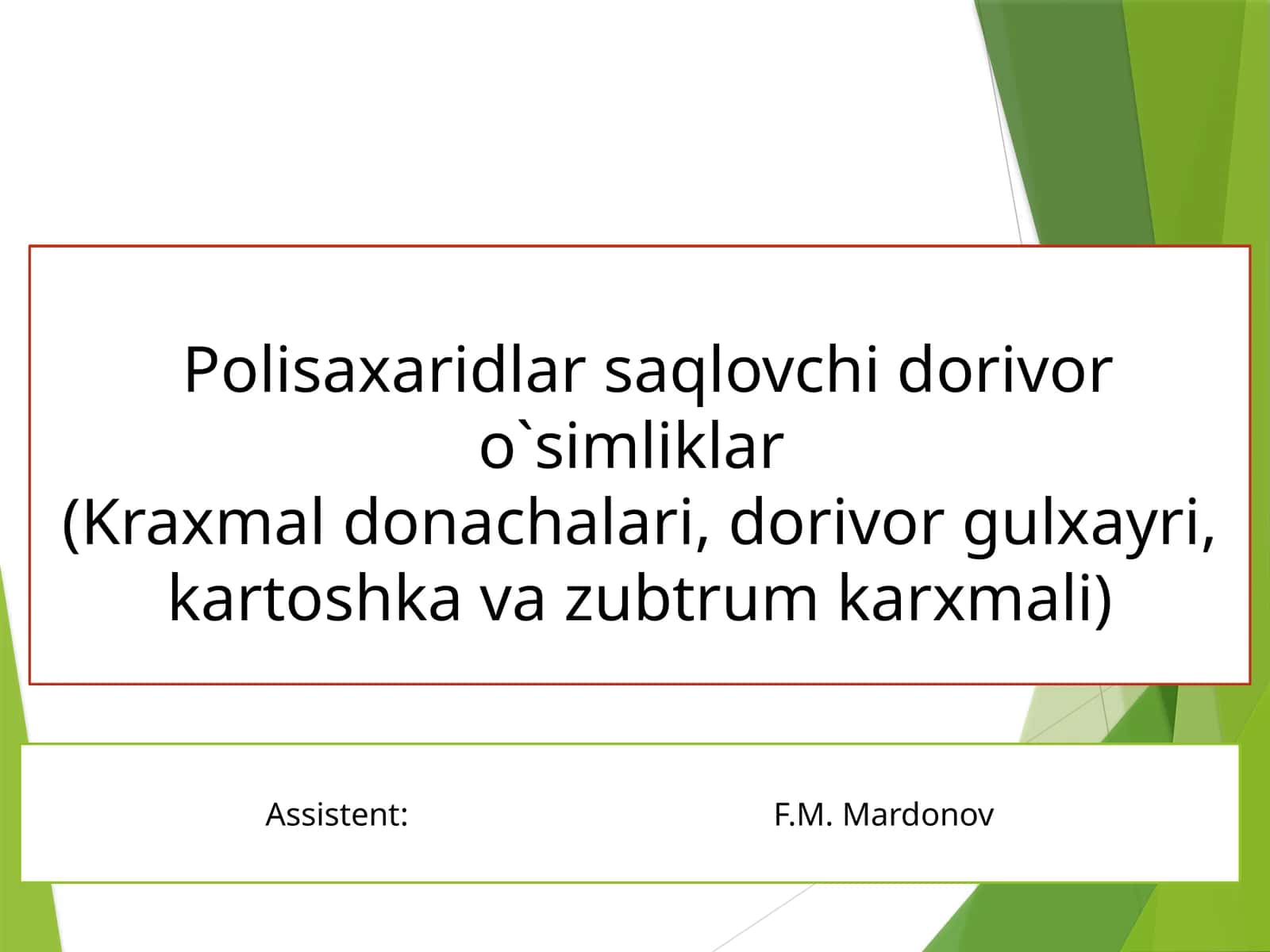 Polisaxaridlar saqlovchi dorivor o`simliklar
(Kraxmal donachalari, dorivor gulxayri, kartoshka va zubtrum karxmali)

Assistent: F.M. Mardonov